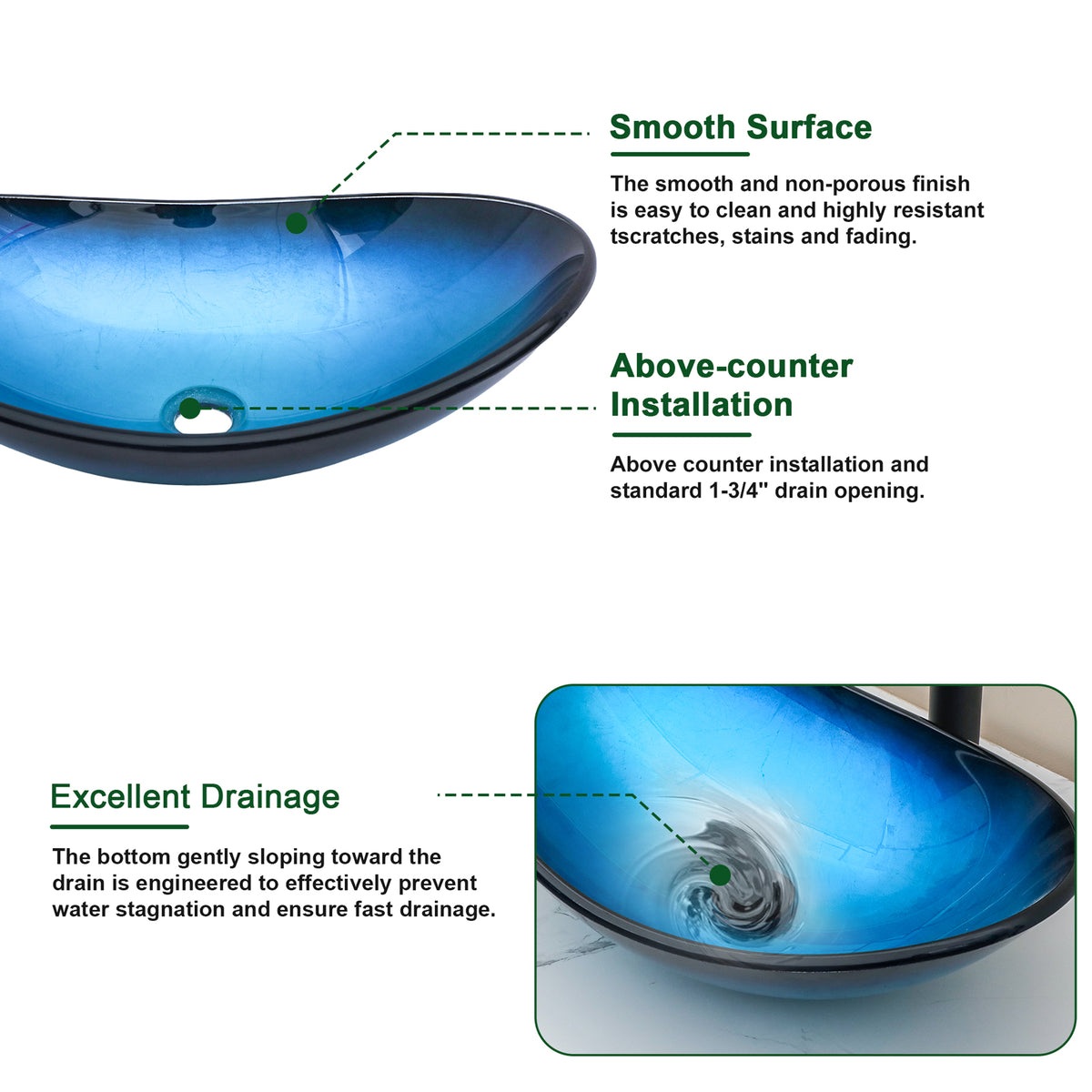 Smooth Surface

The smooth and non-porous finish is easy to clean and highly resistant tscratches, stains and fading.

Above-counter Installation

Above counter installation and standard 1-3/4" drain opening.

Excellent Drainage

The bottom gently sloping toward the drain is engineered to effectively prevent water stagnation and ensure fast drainage.